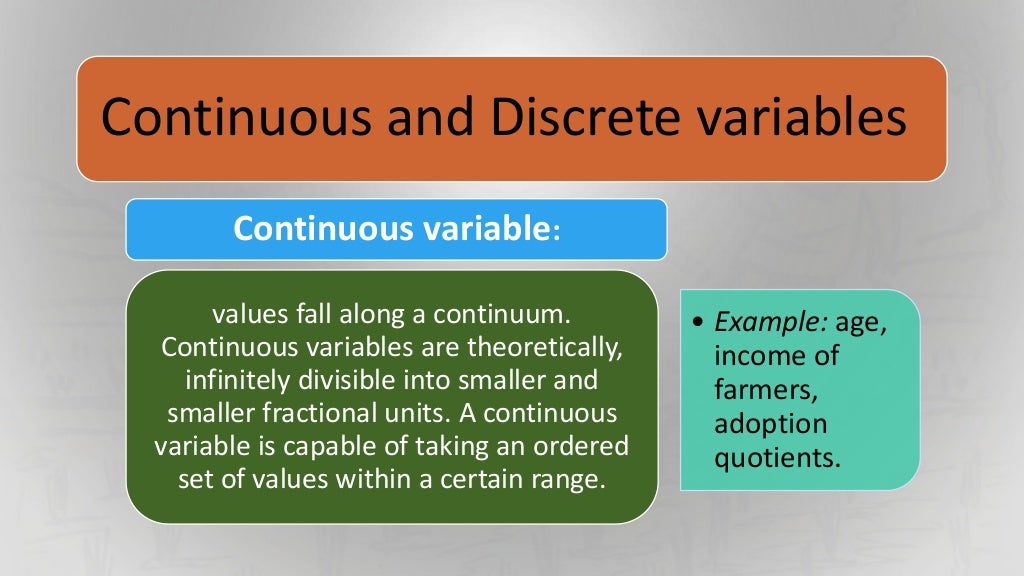 Continuous and Discrete variables

Continuous variable:

values fall along a continuum. Continuous variables are theoretically, infinitely divisible into smaller and smaller fractional units. A continuous variable is capable of taking an ordered set of values within a certain range.

• Example: age, income of farmers, adoption quotients.